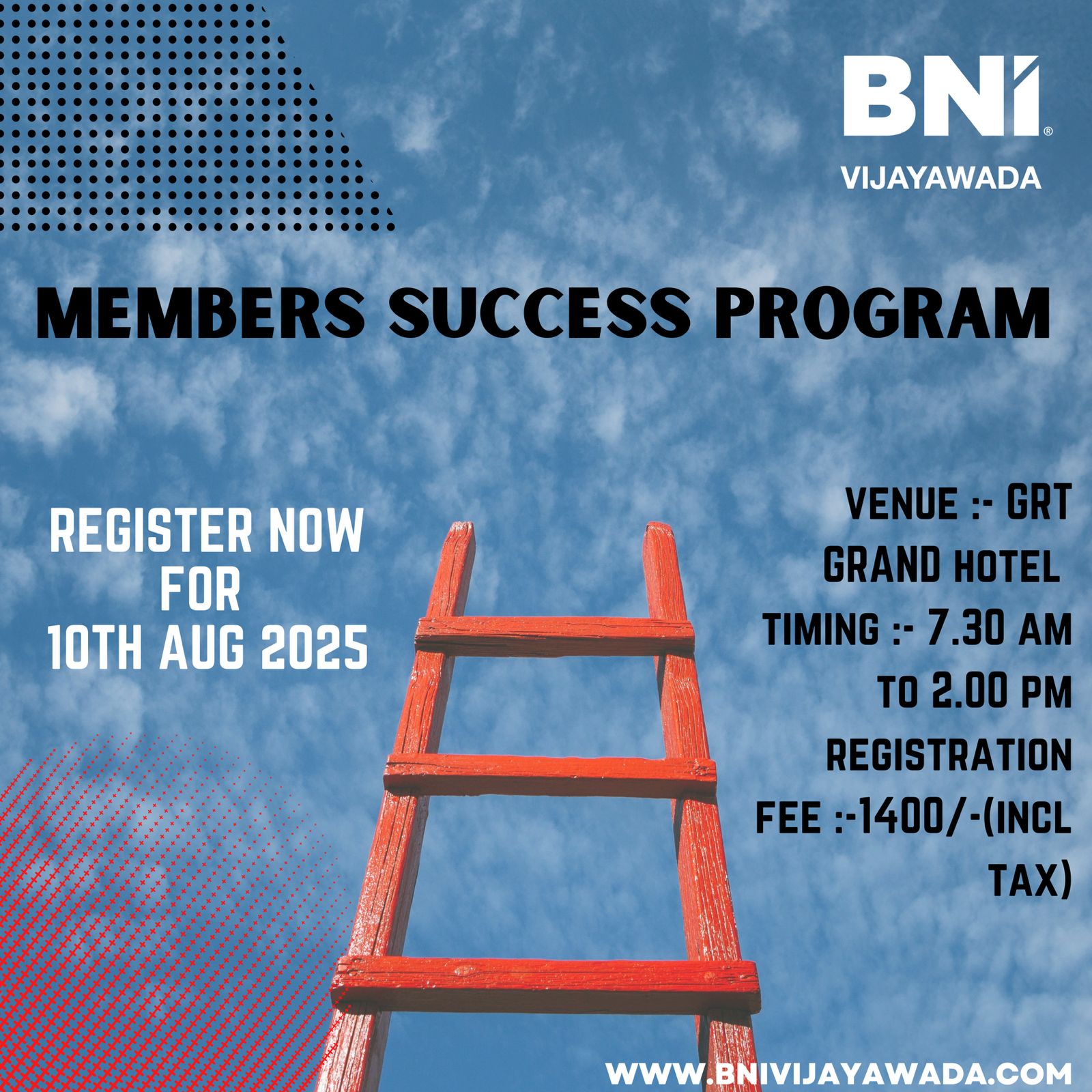 BNI®
VIJAYAWADA

MEMBERS SUCCESS PROGRAM

REGISTER NOW FOR 10TH AUG 2025

VENUE :- GRT GRAND HOTEL
TIMING :- 7.30 AM TO 2.00 PM
REGISTRATION FEE :-1400/-(INCL TAX)

WWW.BNIVIJAYAWADA.COM